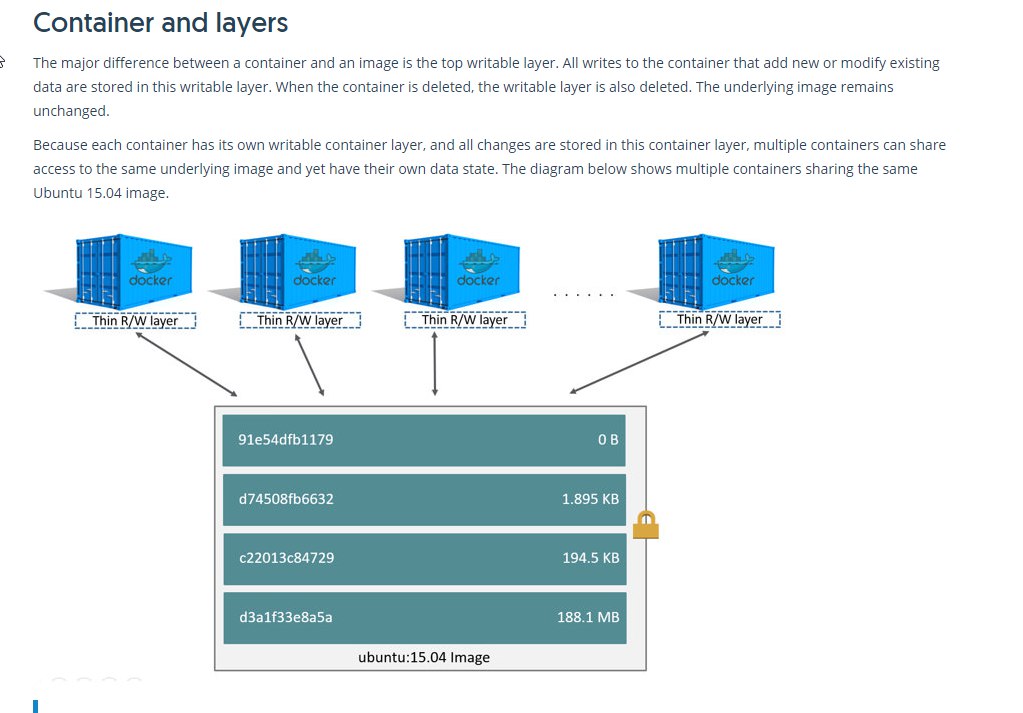 Container and layers

The major difference between a container and an image is the top writable layer. All writes to the container that add new or modify existing data are stored in this writable layer. When the container is deleted, the writable layer is also deleted. The underlying image remains unchanged.

Because each container has its own writable container layer, and all changes are stored in this container layer, multiple containers can share access to the same underlying image and yet have their own data state. The diagram below shows multiple containers sharing the same Ubuntu 15.04 image.

docker
Thin R/W layer
docker
Thin R/W layer
docker
Thin R/W layer
......
docker
Thin R/W layer

91e54dfb1179 0 B
d74508fb6632 1.895 KB
c22013c84729 194.5 KB
d3a1f33e8a5a 188.1 MB
ubuntu:15.04 Image